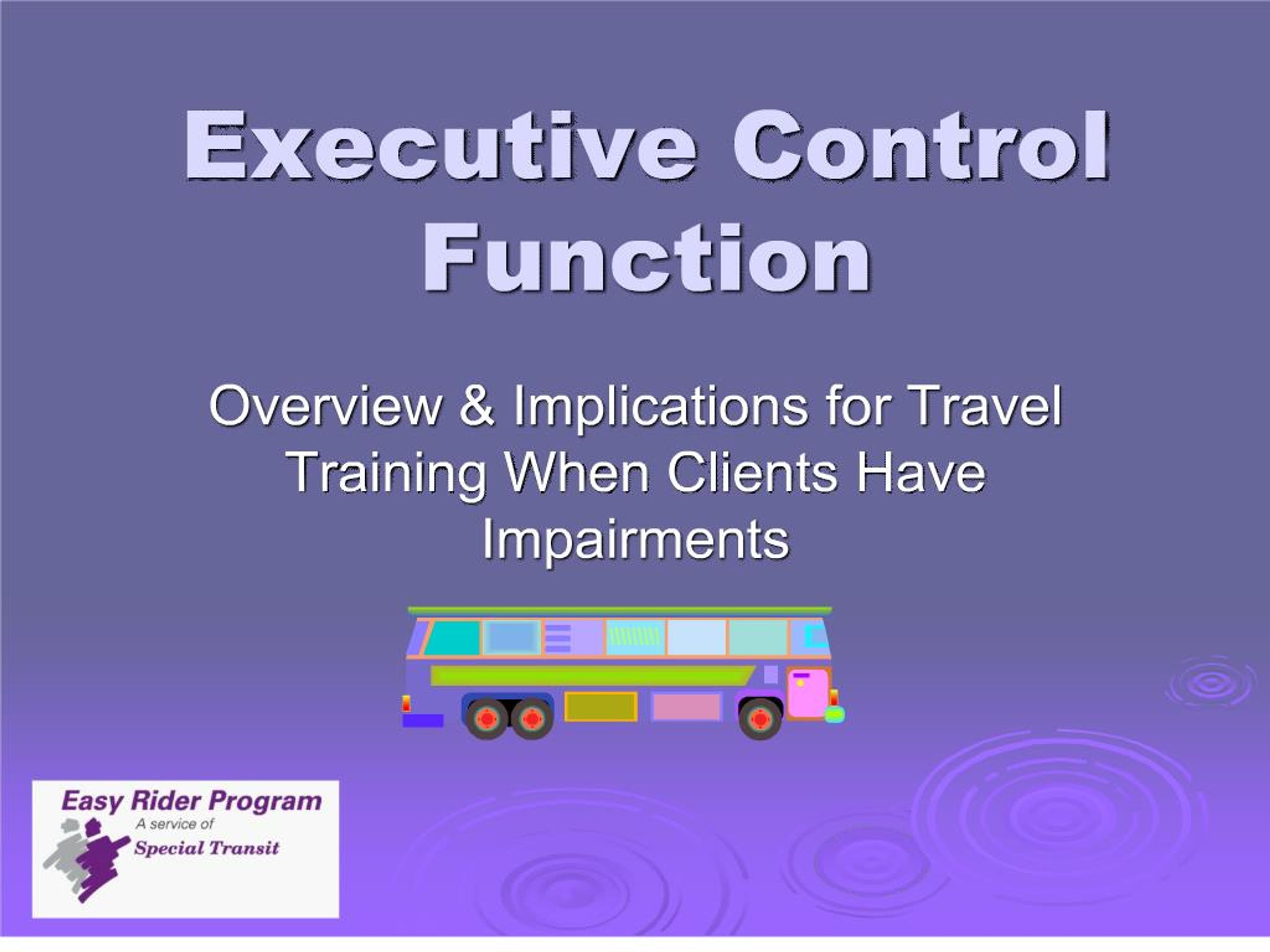 Executive Control Function

Overview & Implications for Travel Training When Clients Have Impairments

Easy Rider Program
A service of
Special Transit